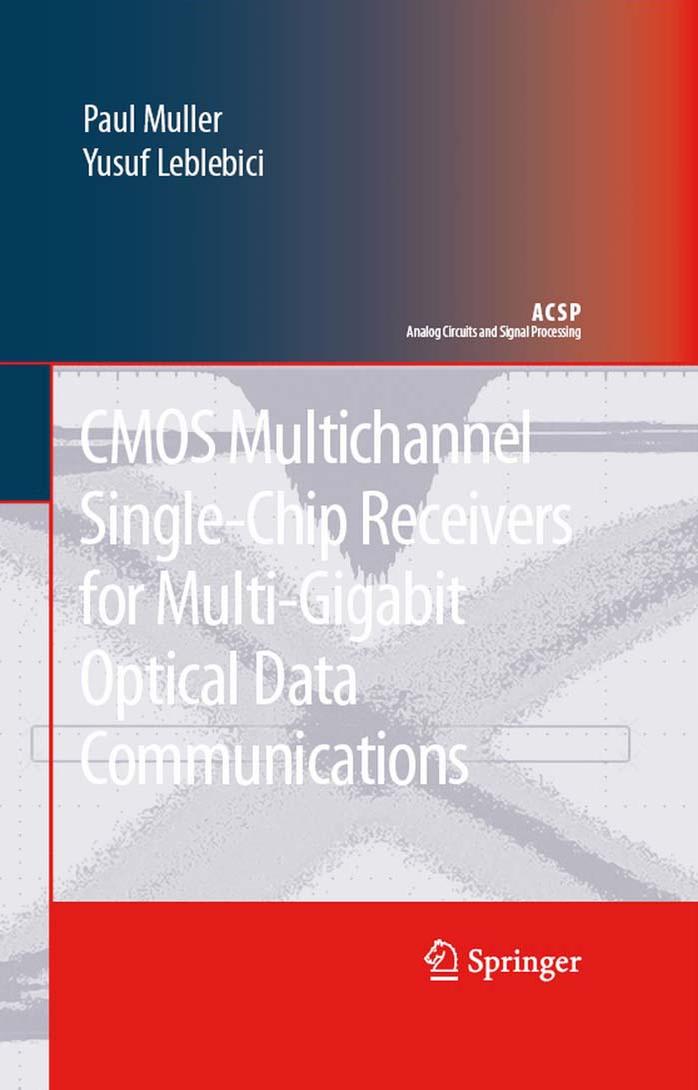 Paul Muller
Yusuf Leblebici

ACSP
Analog Circuits and Signal Processing

CMOS Multichannel Single-Chip Receivers for Multi-Gigabit Optical Data Communications

Springer